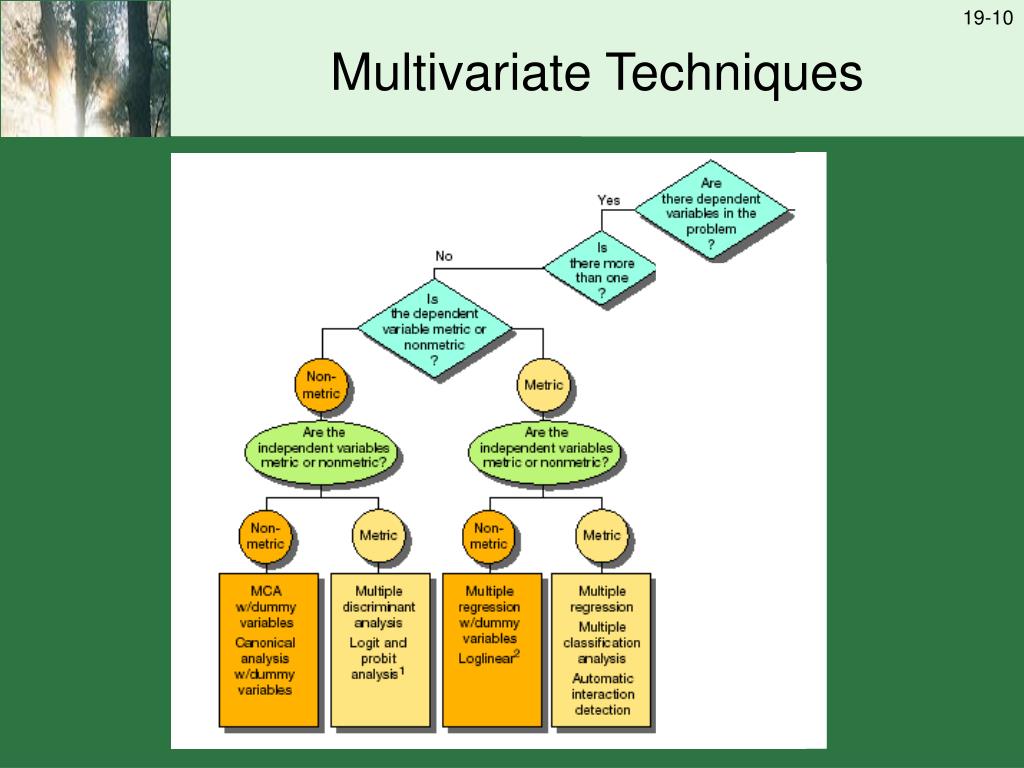 19-10

Multivariate Techniques

Are there dependent variables in the problem ?

Yes

Is there more than one ?

No

Is the dependent variable metric or nonmetric ?

Non-metric

Metric

Are the independent variables metric or nonmetric?

Are the independent variables metric or nonmetric?

Non-metric

Metric

Non-metric

Metric

MCA w/dummy variables
Canonical analysis w/dummy variables

Multiple discriminant analysis
Logit and probit analysis$^1$

Multiple regression w/dummy variables
Loglinear$^2$

Multiple regression
Multiple classification analysis
Automatic interaction detection